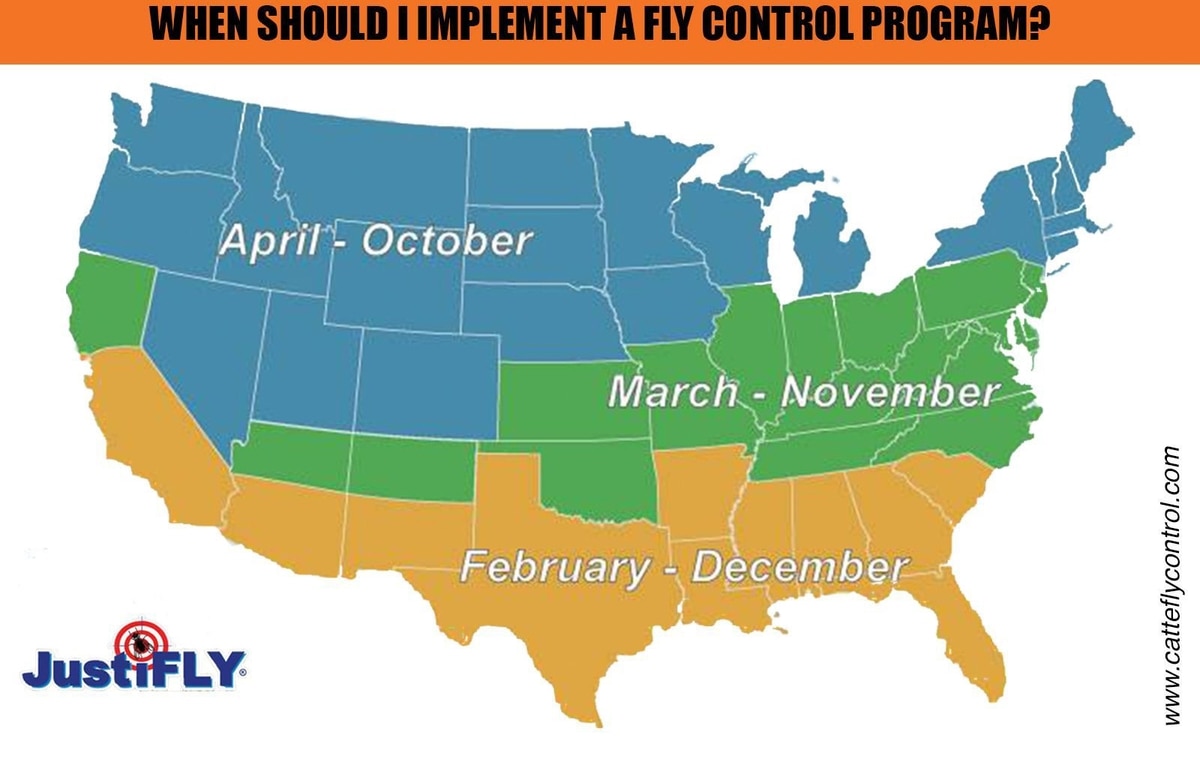 WHEN SHOULD I IMPLEMENT A FLY CONTROL PROGRAM?

April - October

March - November

February - December

JustiFLY®

www.cattleflycontrol.com